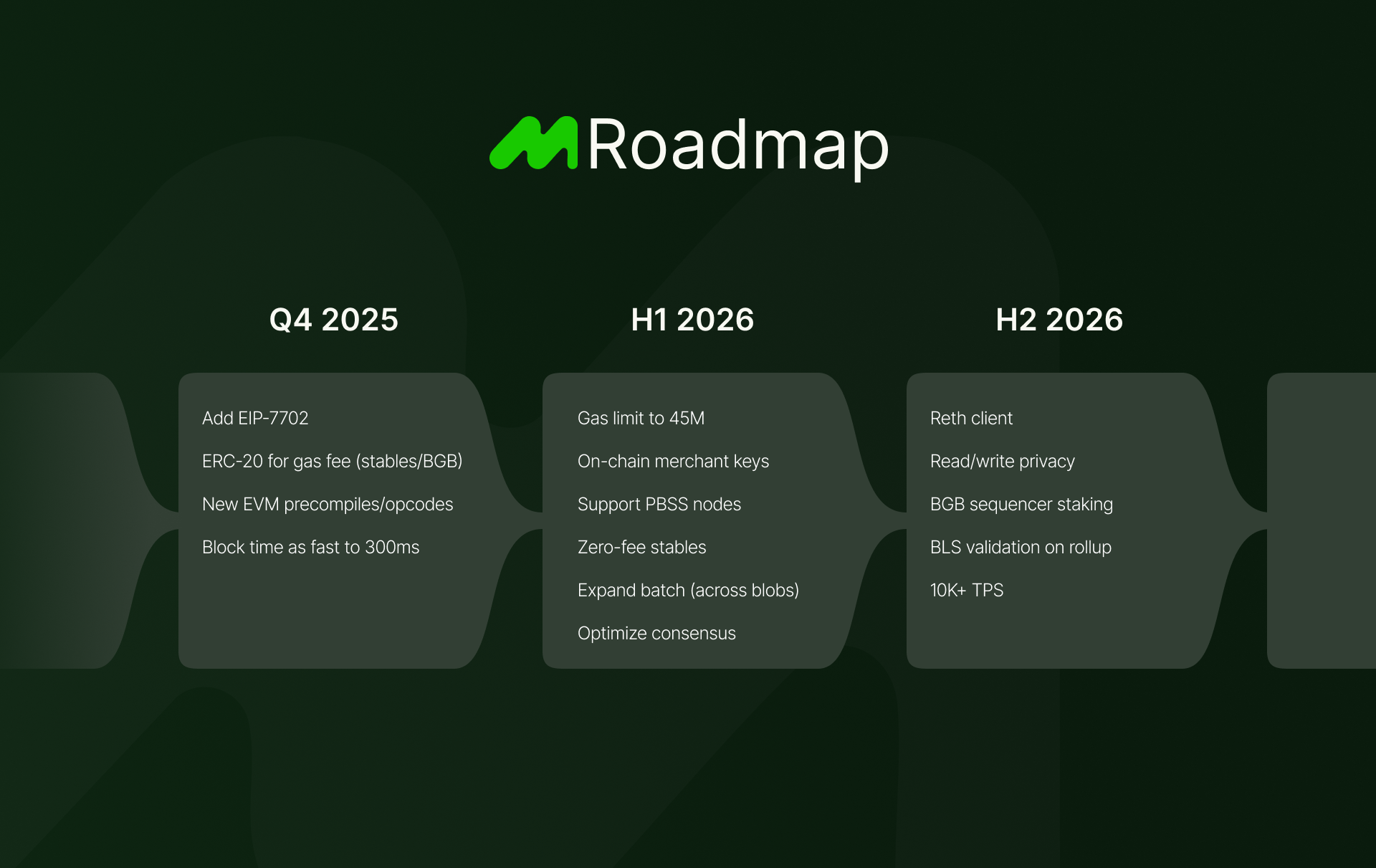 Roadmap

Q4 2025

Add EIP-7702

ERC-20 for gas fee (stables/BGB)

New EVM precompiles/opcodes

Block time as fast to 300ms

H1 2026

Gas limit to 45M

On-chain merchant keys

Support PBSS nodes

Zero-fee stables

Expand batch (across blobs)

Optimize consensus

H2 2026

Reth client

Read/write privacy

BGB sequencer staking

BLS validation on rollup

10K+ TPS